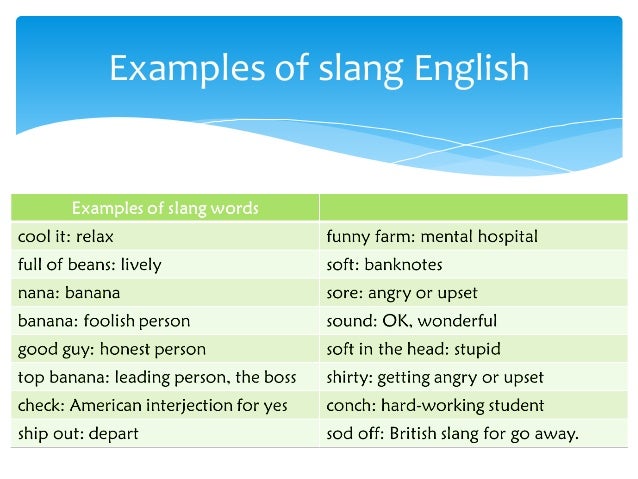 Examples of slang English

| Examples of slang words | |
|---|---|
| cool it: relax | funny farm: mental hospital |
| full of beans: lively | soft: banknotes |
| nana: banana | sore: angry or upset |
| banana: foolish person | sound: OK, wonderful |
| good guy: honest person | soft in the head: stupid |
| top banana: leading person, the boss | shirty: getting angry or upset |
| check: American interjection for yes | conch: hard-working student |
| ship out: depart | sod off: British slang for go away. |